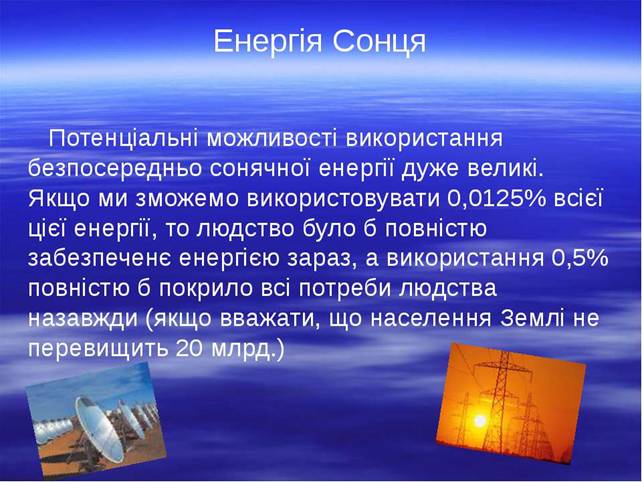 Енергія Сонця

Потенціальні можливості використання безпосередньо сонячної енергії дуже великі. Якщо ми зможемо використовувати 0,0125% всієї цієї енергії, то людство було б повністю забезпеченє енергією зараз, а використання 0,5% повністю б покрило всі потреби людства назавжди (якщо вважати, що населення Землі не перевищить 20 млрд.)